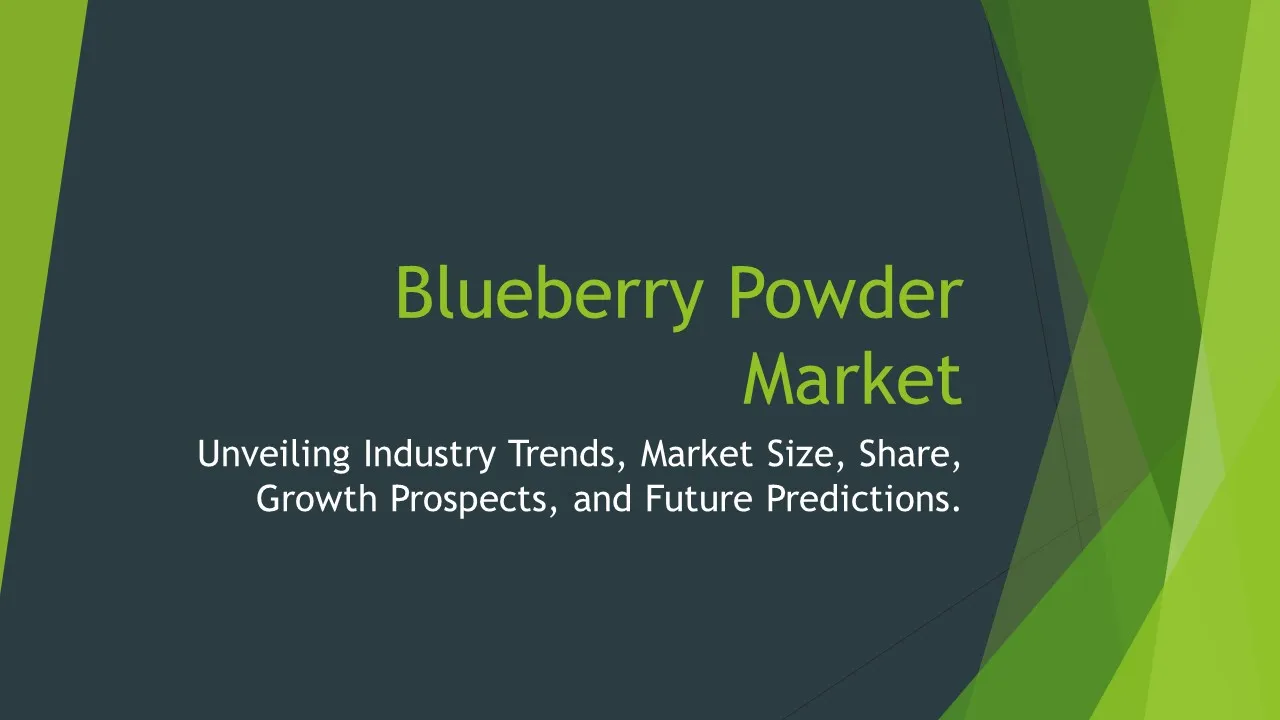 Blueberry Powder Market

Unveiling Industry Trends, Market Size, Share, Growth Prospects, and Future Predictions.